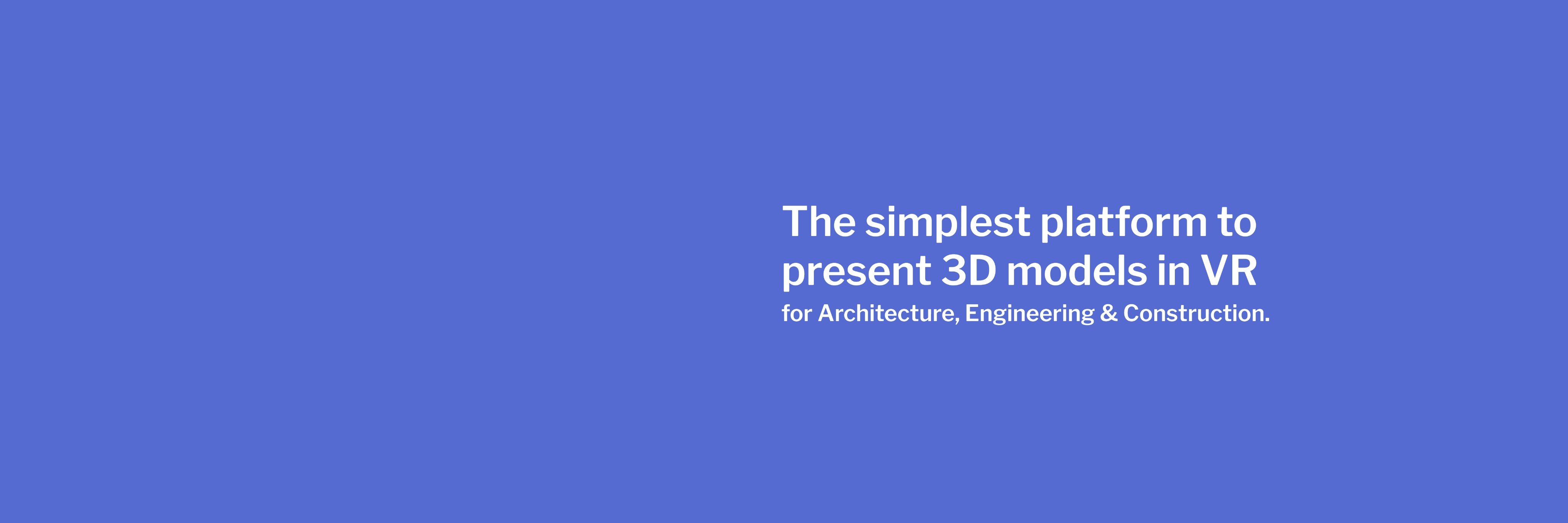 The simplest platform to present 3D models in VR

for Architecture, Engineering & Construction.